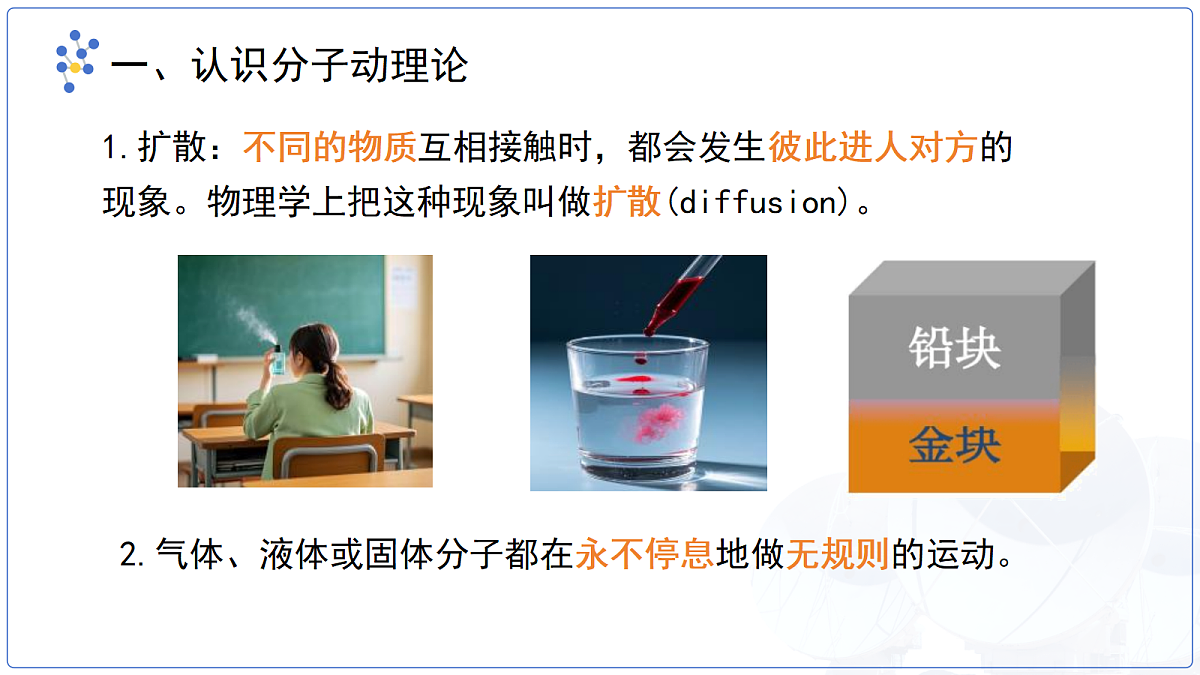 一、认识分子动理论

1.扩散：不同的物质互相接触时，都会发生彼此进人对方的现象。物理学上把这种现象叫做扩散(diffusion)。

铅块

金块

2.气体、液体或固体分子都在永不停息地做无规则的运动。